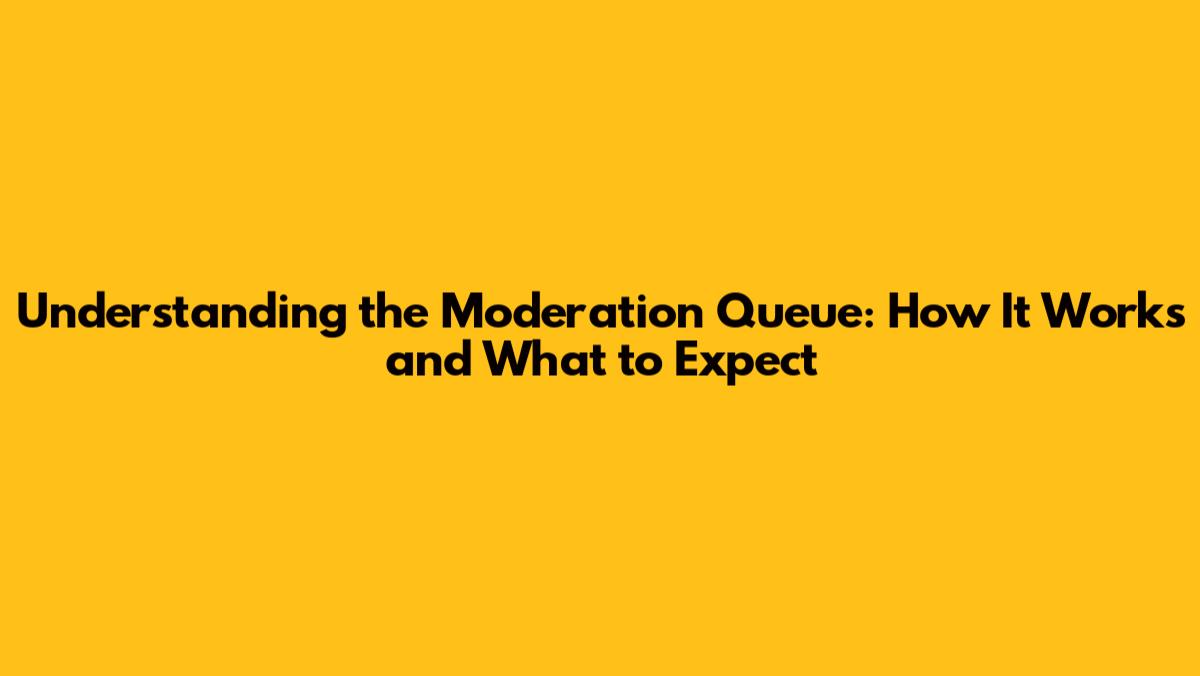 Understanding the Moderation Queue: How It Works and What to Expect